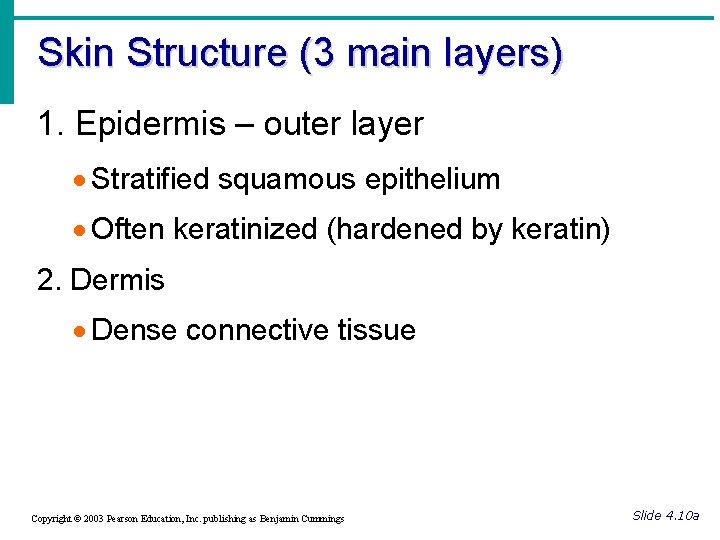 Skin Structure (3 main layers)

1. Epidermis – outer layer

• Stratified squamous epithelium

• Often keratinized (hardened by keratin)

2. Dermis

• Dense connective tissue

Copyright © 2003 Pearson Education, Inc. publishing as Benjamin Cummings

Slide 4.10a